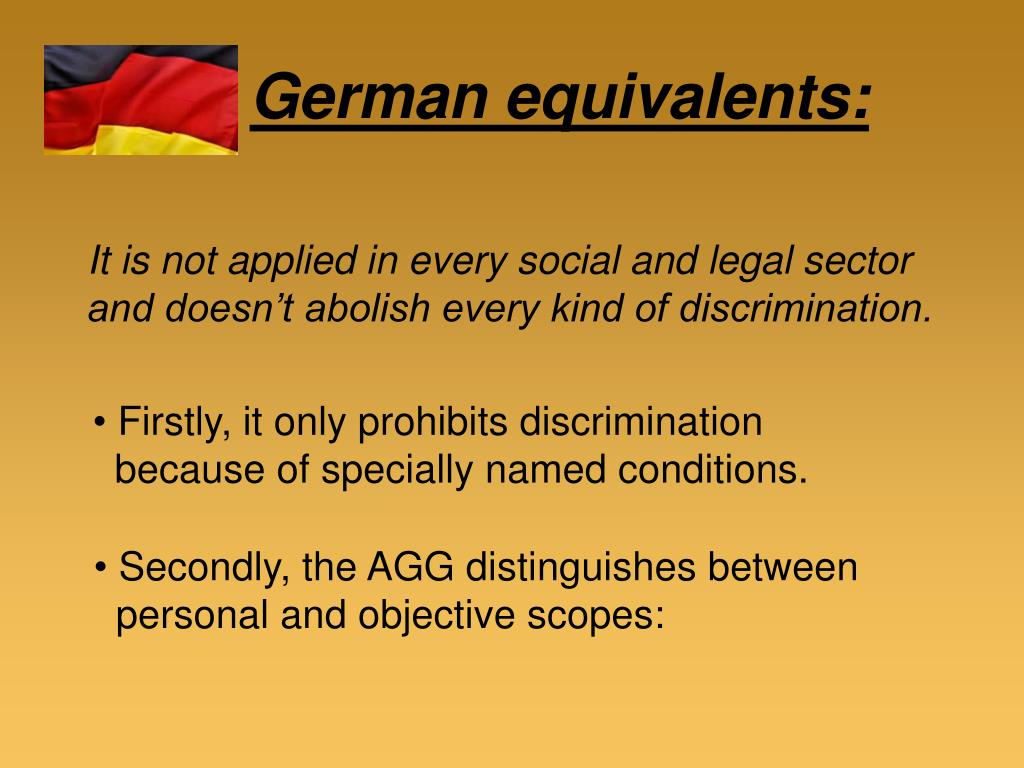 German equivalents:

It is not applied in every social and legal sector and doesn’t abolish every kind of discrimination.

• Firstly, it only prohibits discrimination because of specially named conditions.

• Secondly, the AGG distinguishes between personal and objective scopes: